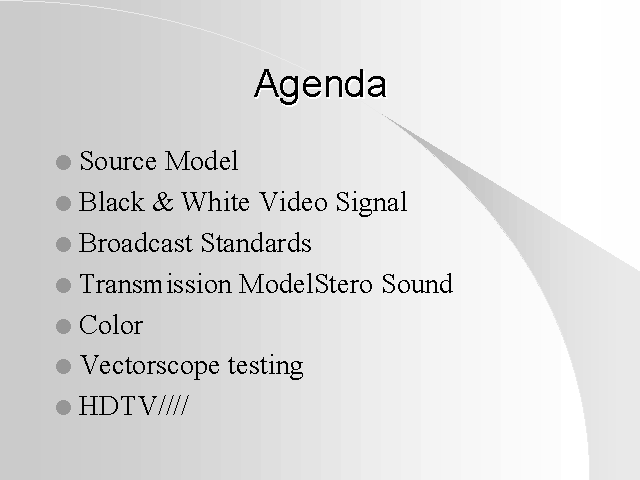 Agenda

- Source Model
- Black & White Video Signal
- Broadcast Standards
- Transmission ModelStero Sound
- Color
- Vectorscope testing
- HDTV////